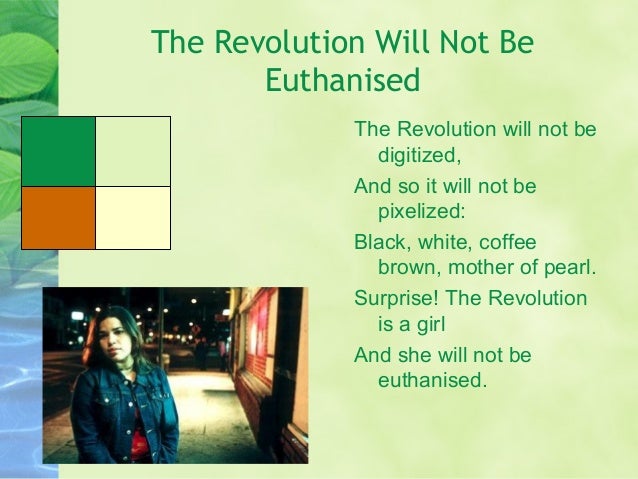 The Revolution Will Not Be Euthanised

The Revolution will not be digitized,

And so it will not be pixelized:

Black, white, coffee brown, mother of pearl.

Surprise! The Revolution is a girl

And she will not be euthanised.